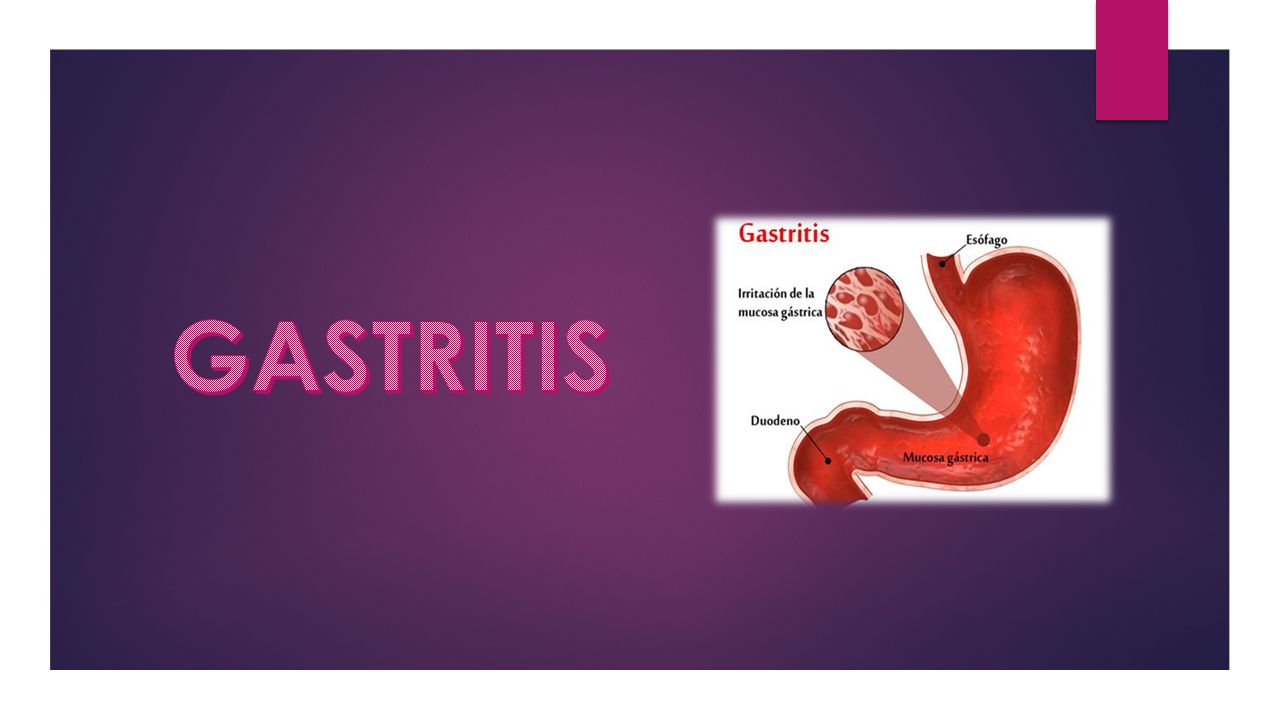 GASTRITIS

Gastritis

Esófago

Irritación de la mucosa gástrica

Duodeno

Mucosa gástrica